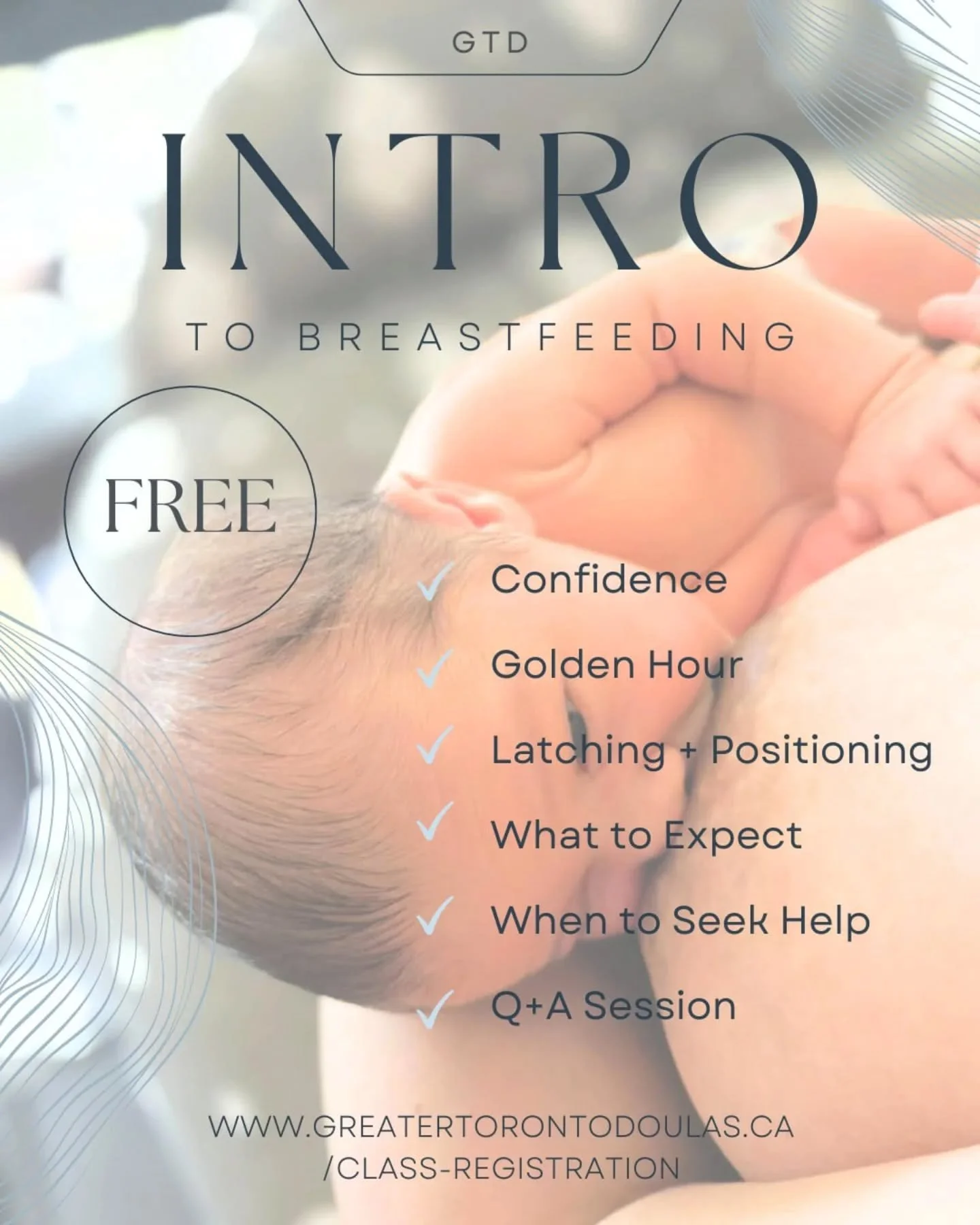 GTD

INTRO

TO BREASTFEEDING

FREE

✓ Confidence

✓ Golden Hour

✓ Latching + Positioning

✓ What to Expect

✓ When to Seek Help

✓ Q+A Session

WWW.GREATERTORONTODOULAS.CA
/CLASS-REGISTRATION